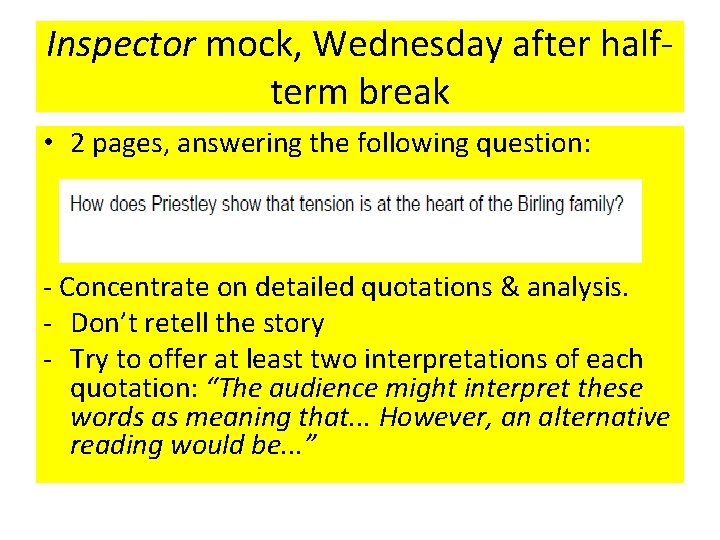 Inspector mock, Wednesday after half-term break

• 2 pages, answering the following question:

How does Priestley show that tension is at the heart of the Birling family?

- Concentrate on detailed quotations & analysis.
- Don’t retell the story
- Try to offer at least two interpretations of each quotation: “The audience might interpret these words as meaning that... However, an alternative reading would be...”